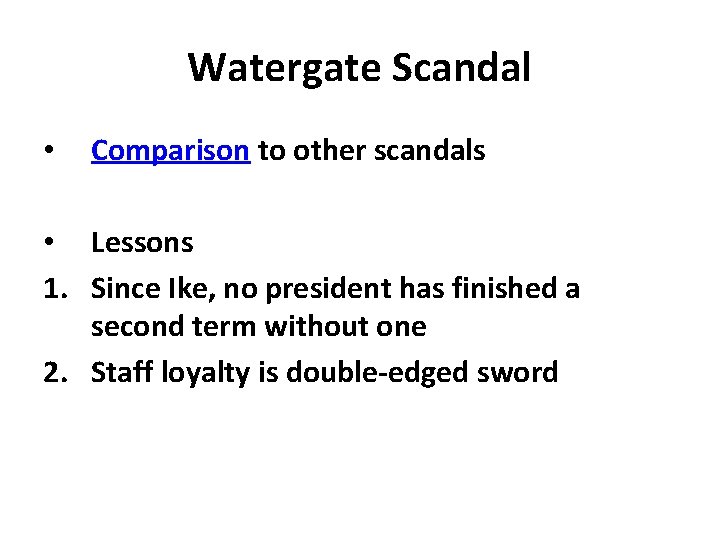 Watergate Scandal

• Comparison to other scandals

• Lessons
1. Since Ike, no president has finished a second term without one
2. Staff loyalty is double-edged sword